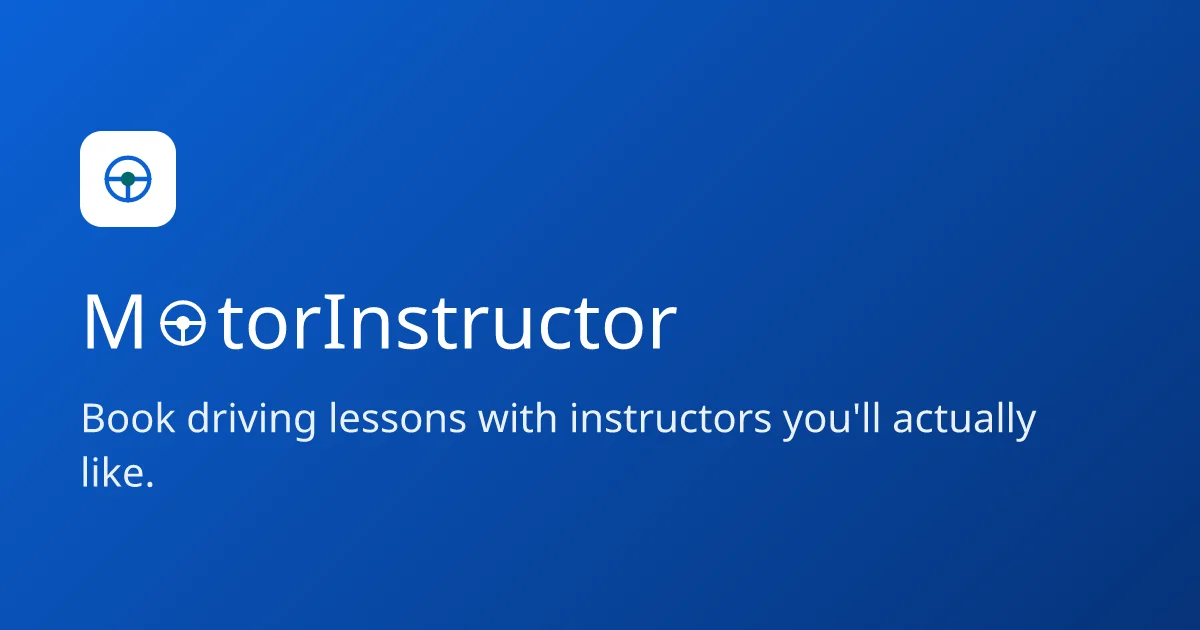 MotorInstructor

Book driving lessons with instructors you'll actually like.